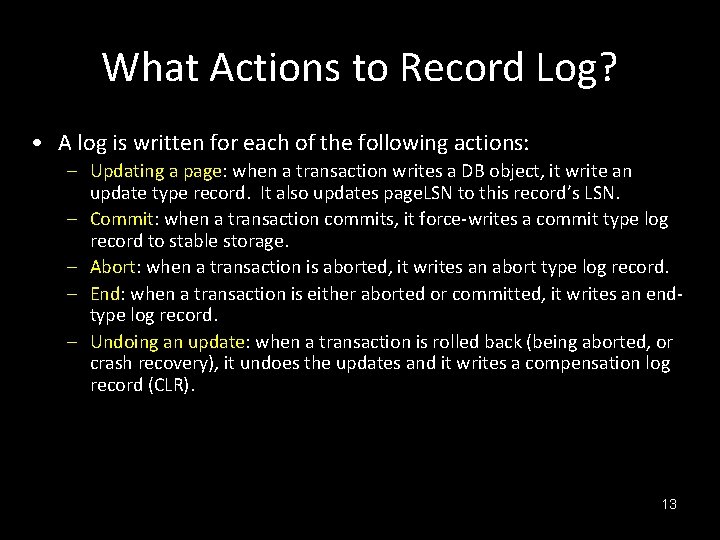 What Actions to Record Log?

• A log is written for each of the following actions:

– Updating a page: when a transaction writes a DB object, it write an update type record. It also updates pageLSN to this record's LSN.

– Commit: when a transaction commits, it force-writes a commit type log record to stable storage.

– Abort: when a transaction is aborted, it writes an abort type log record.

– End: when a transaction is either aborted or committed, it writes an end-type log record.

– Undoing an update: when a transaction is rolled back (being aborted, or crash recovery), it undoes the updates and it writes a compensation log record (CLR).

13